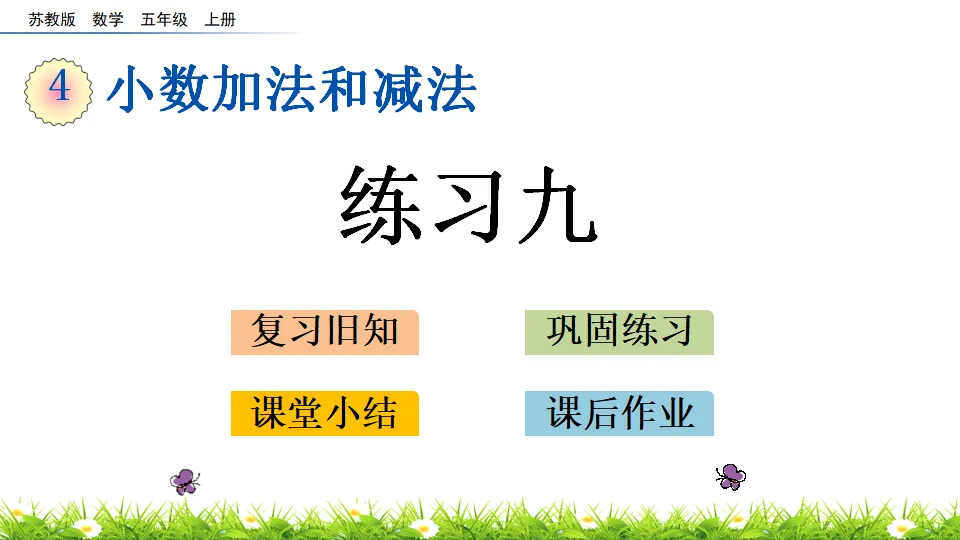 苏教版 数学 五年级 上册

4 小数加法和减法

练习九

复习旧知

巩固练习

课堂小结

课后作业